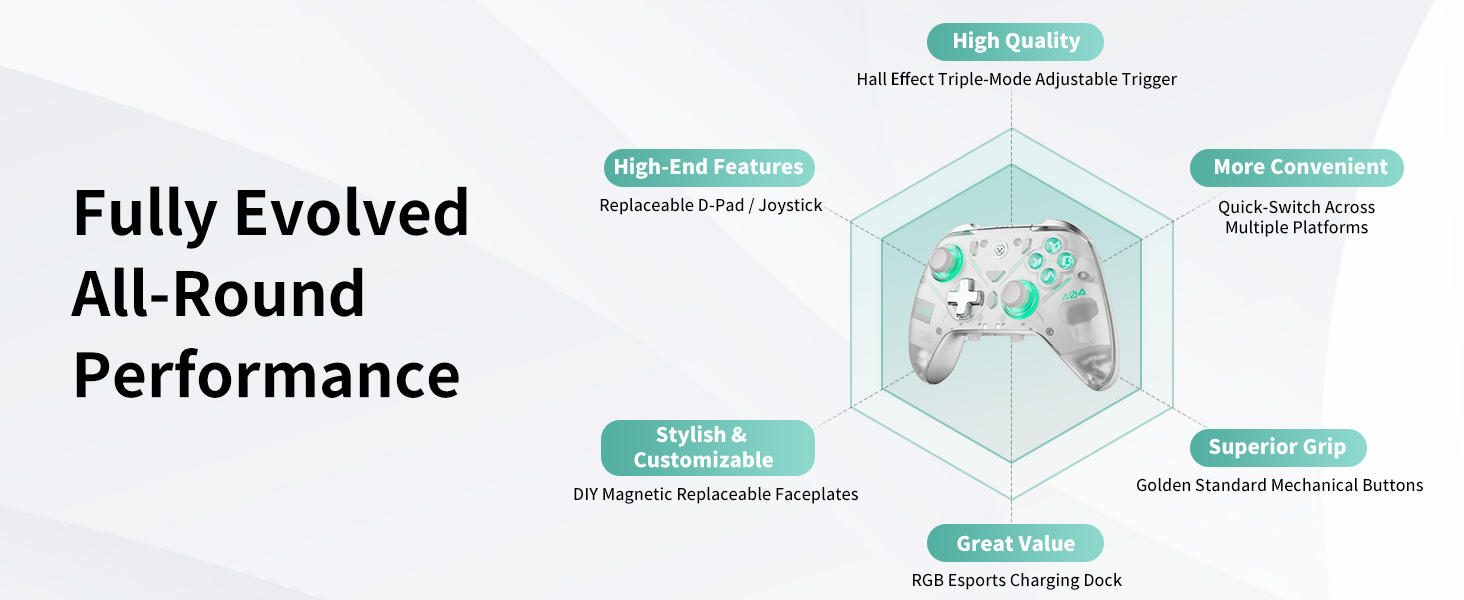 Fully Evolved All-Round Performance

High Quality
Hall Effect Triple-Mode Adjustable Trigger

High-End Features
Replaceable D-Pad / Joystick

More Convenient
Quick-Switch Across Multiple Platforms

Stylish & Customizable
DIY Magnetic Replaceable Faceplates

Superior Grip
Golden Standard Mechanical Buttons

Great Value
RGB Esports Charging Dock